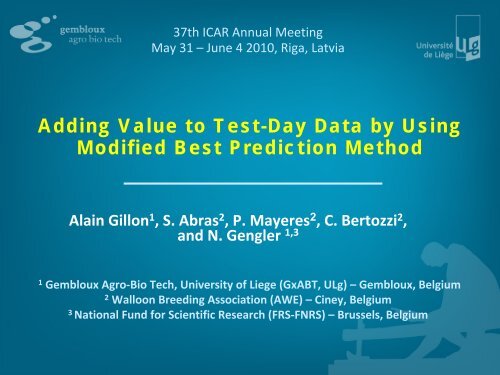 gembloux
agro bio tech

37th ICAR Annual Meeting
May 31 – June 4 2010, Riga, Latvia

Université de Liège ULg

Adding Value to Test-Day Data by Using Modified Best Prediction Method

Alain Gillon$^1$, S. Abras$^2$, P. Mayeres$^2$, C. Bertozzi$^2$, and N. Gengler $^{1,3}$

$^1$ Gembloux Agro-Bio Tech, University of Liege (GxABT, ULg) – Gembloux, Belgium
$^2$ Walloon Breeding Association (AWE) – Ciney, Belgium
$^3$ National Fund for Scientific Research (FRS-FNRS) – Brussels, Belgium